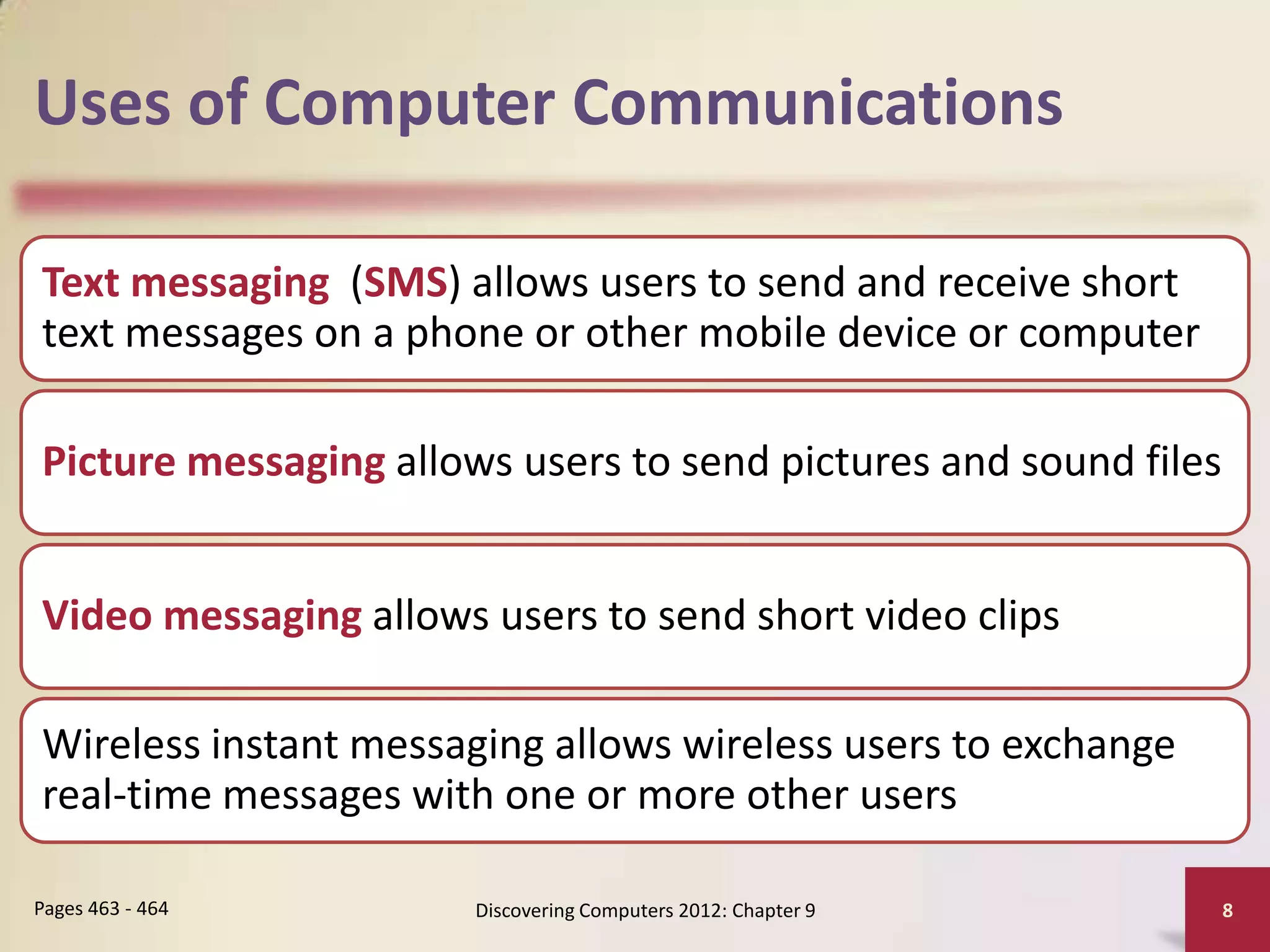 Uses of Computer Communications

Text messaging (SMS) allows users to send and receive short text messages on a phone or other mobile device or computer

Picture messaging allows users to send pictures and sound files

Video messaging allows users to send short video clips

Wireless instant messaging allows wireless users to exchange real-time messages with one or more other users

Pages 463 - 464

Discovering Computers 2012: Chapter 9

8